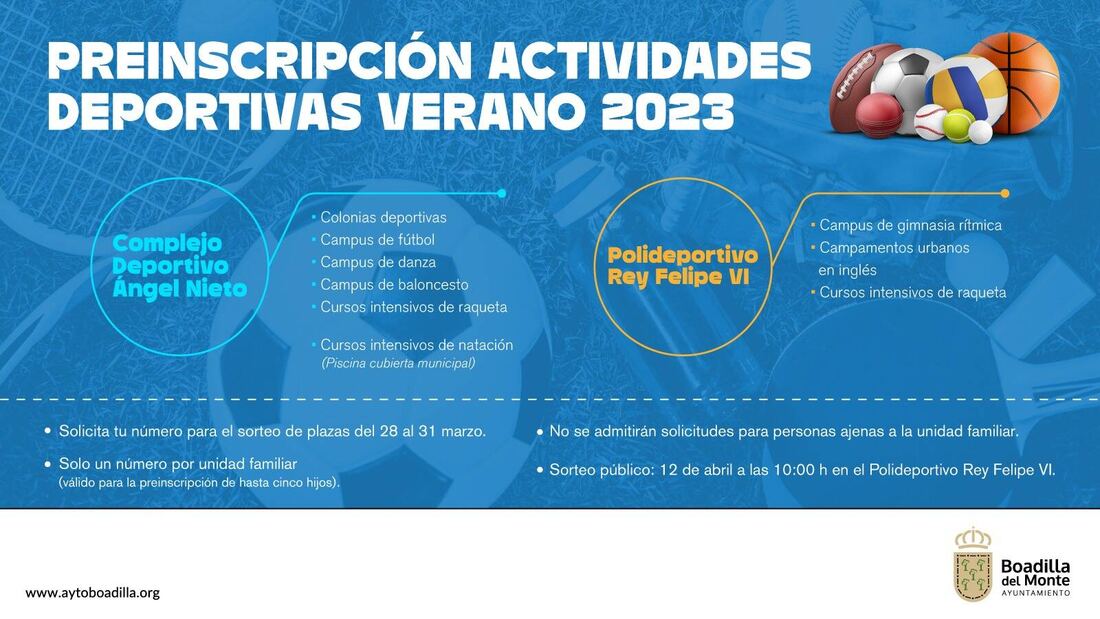 PREINSCRIPCIÓN ACTIVIDADES DEPORTIVAS VERANO 2023

Complejo Deportivo Ángel Nieto

• Colonias deportivas
• Campus de fútbol
• Campus de danza
• Campus de baloncesto
• Cursos intensivos de raqueta

• Cursos intensivos de natación
(Piscina cubierta municipal)

Polideportivo Rey Felipe VI

• Campus de gimnasia rítmica
• Campamentos urbanos en inglés
• Cursos intensivos de raqueta

• Solicita tu número para el sorteo de plazas del 28 al 31 marzo.

• Solo un número por unidad familiar
(válido para la preinscripción de hasta cinco hijos).

• No se admitirán solicitudes para personas ajenas a la unidad familiar.

• Sorteo público: 12 de abril a las 10:00 h en el Polideportivo Rey Felipe VI.

www.aytoboadilla.org

Boadilla del Monte
AYUNTAMIENTO